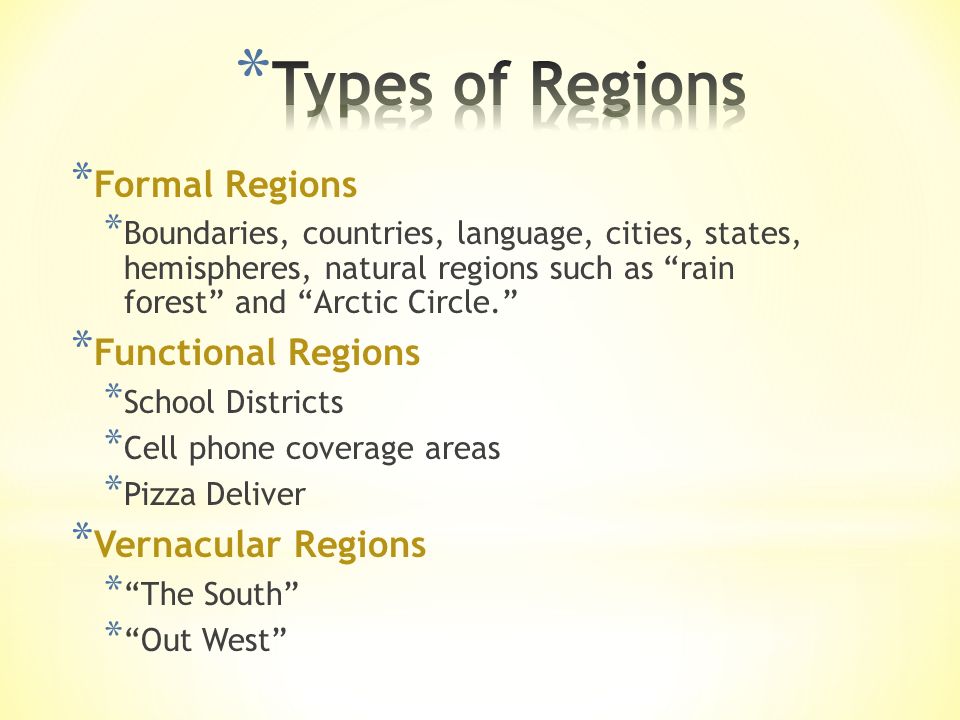 *Types of Regions

*Formal Regions

*Boundaries, countries, language, cities, states, hemispheres, natural regions such as “rain forest” and “Arctic Circle.”

*Functional Regions

*School Districts

*Cell phone coverage areas

*Pizza Deliver

*Vernacular Regions

*“The South”

*“Out West”